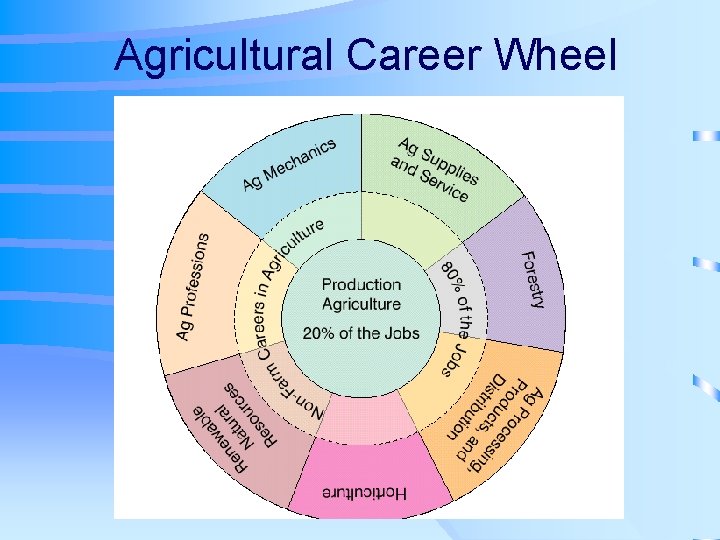 Agricultural Career Wheel

Production Agriculture

20% of the Jobs

Non-Farm Careers in Agriculture

80% of the Jobs

Ag Mechanics

Ag Supplies and Service

Forestry

Ag Processing, Products, and Distribution

Horticulture

Renewable Natural Resources

Ag Professions